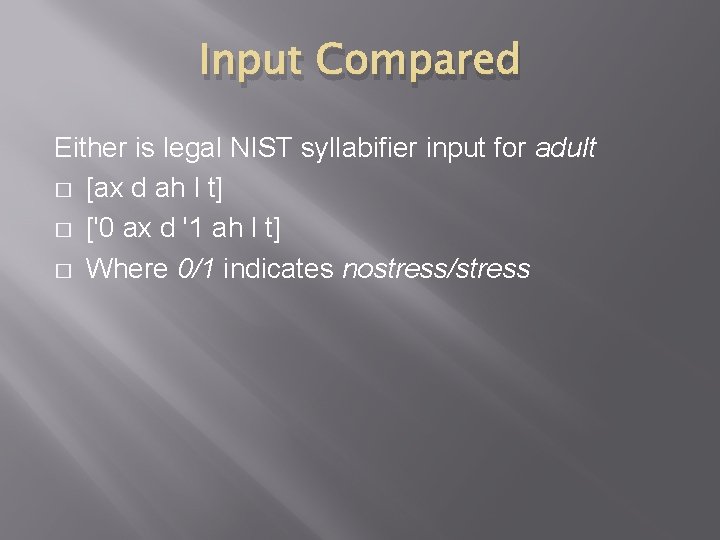 Input Compared

Either is legal NIST syllabifier input for adult
□ [ax d ah l t]
□ ['0 ax d '1 ah l t]
□ Where 0/1 indicates nostress/stress